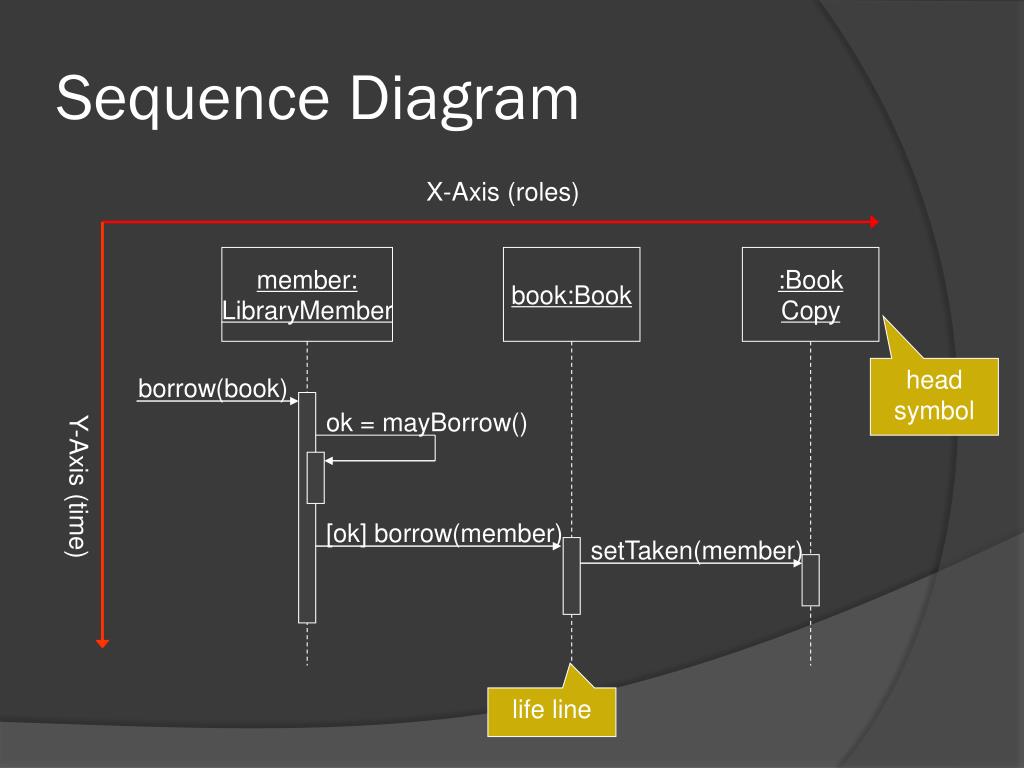 Sequence Diagram

X-Axis (roles)

Y-Axis (time)

member:
LibraryMember

book:Book

:Book
Copy

head
symbol

borrow(book)

ok = mayBorrow()

[ok] borrow(member)

setTaken(member)

life line